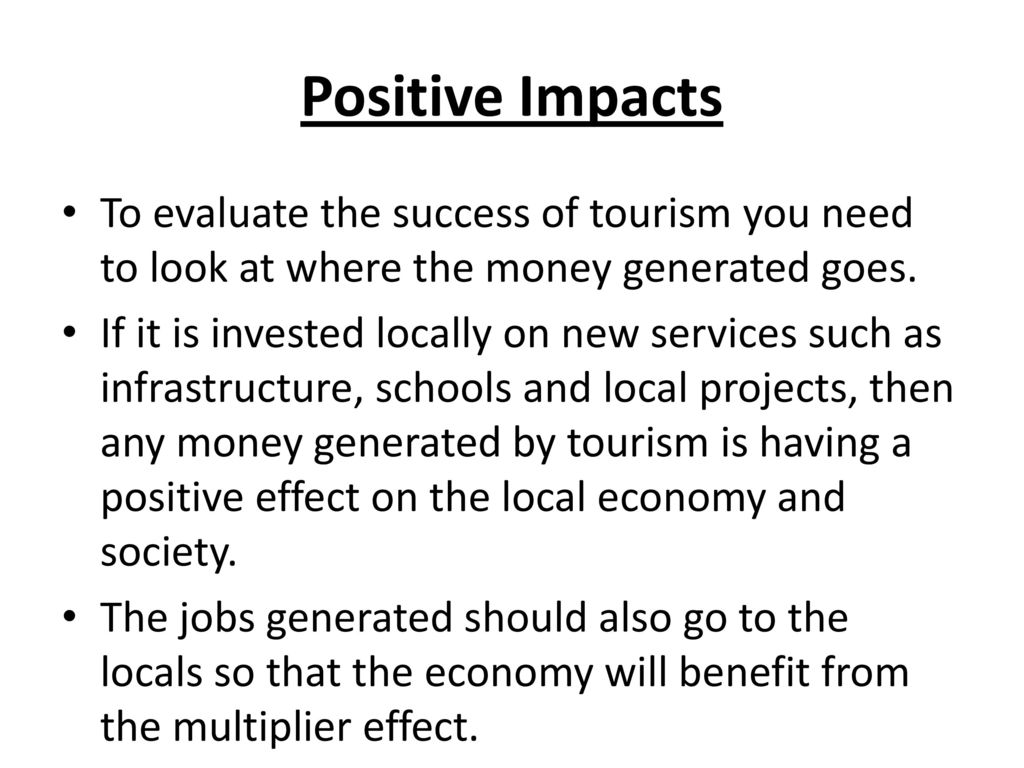 Positive Impacts

• To evaluate the success of tourism you need to look at where the money generated goes.

• If it is invested locally on new services such as infrastructure, schools and local projects, then any money generated by tourism is having a positive effect on the local economy and society.

• The jobs generated should also go to the locals so that the economy will benefit from the multiplier effect.